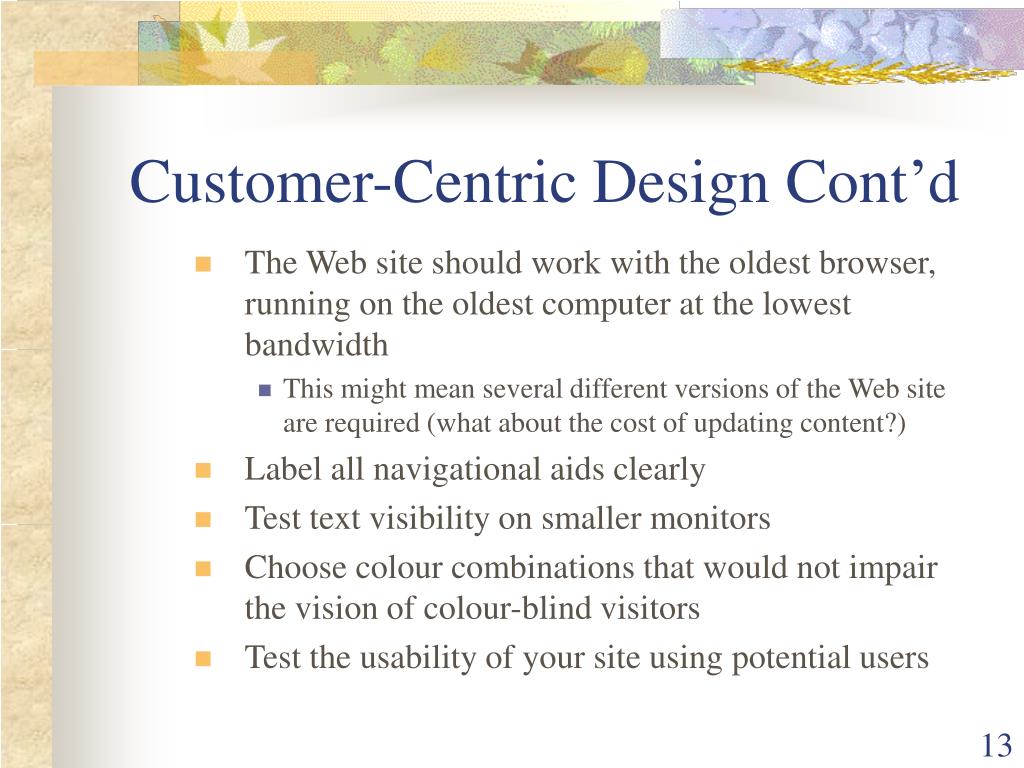 Customer-Centric Design Cont’d

The Web site should work with the oldest browser, running on the oldest computer at the lowest bandwidth

This might mean several different versions of the Web site are required (what about the cost of updating content?)

Label all navigational aids clearly

Test text visibility on smaller monitors

Choose colour combinations that would not impair the vision of colour-blind visitors

Test the usability of your site using potential users

13